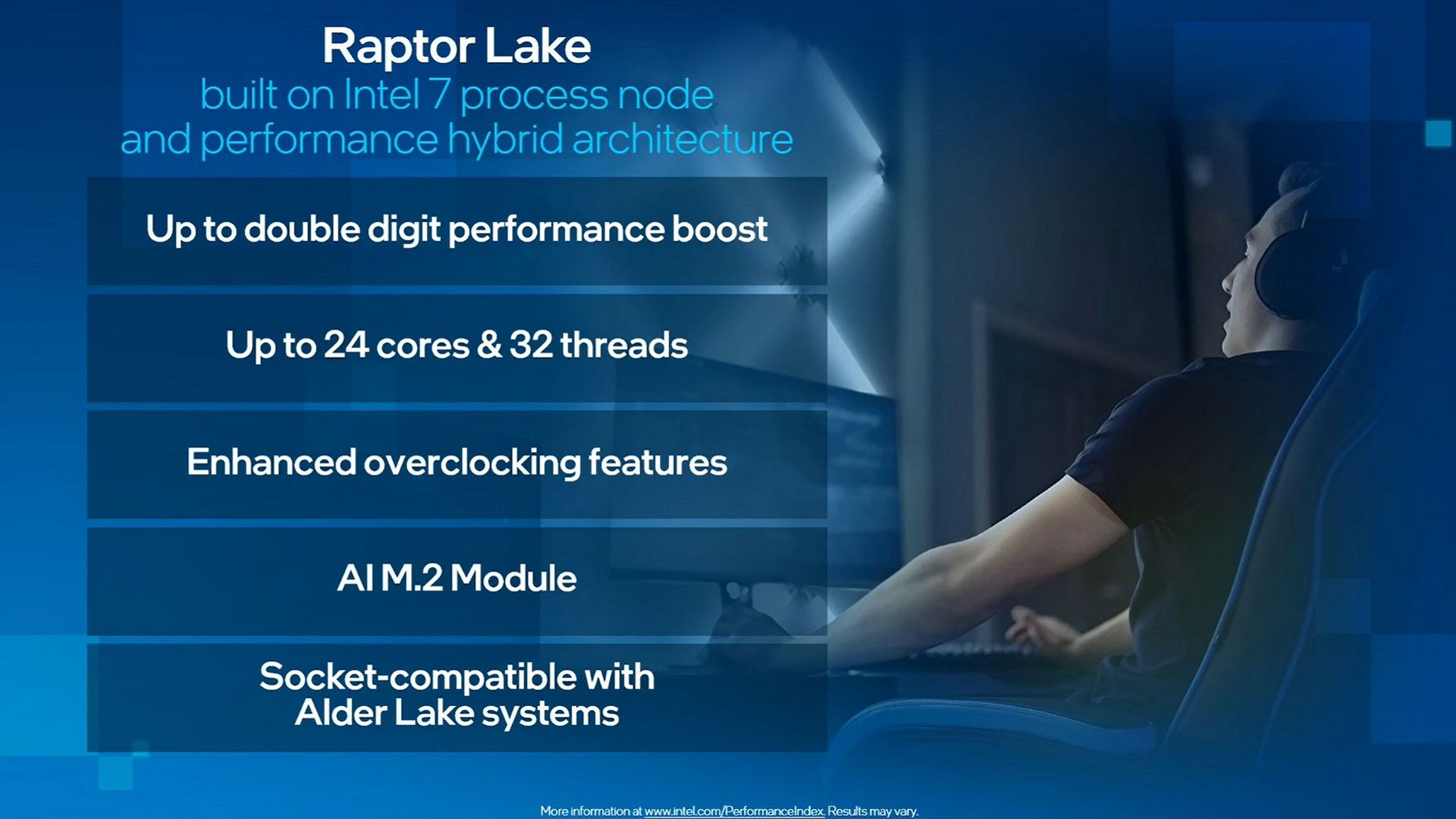 Raptor Lake
built on Intel 7 process node
and performance hybrid architecture

Up to double digit performance boost

Up to 24 cores & 32 threads

Enhanced overclocking features

AI M.2 Module

Socket-compatible with Alder Lake systems

More information at www.intel.com/PerformanceIndex. Results may vary.